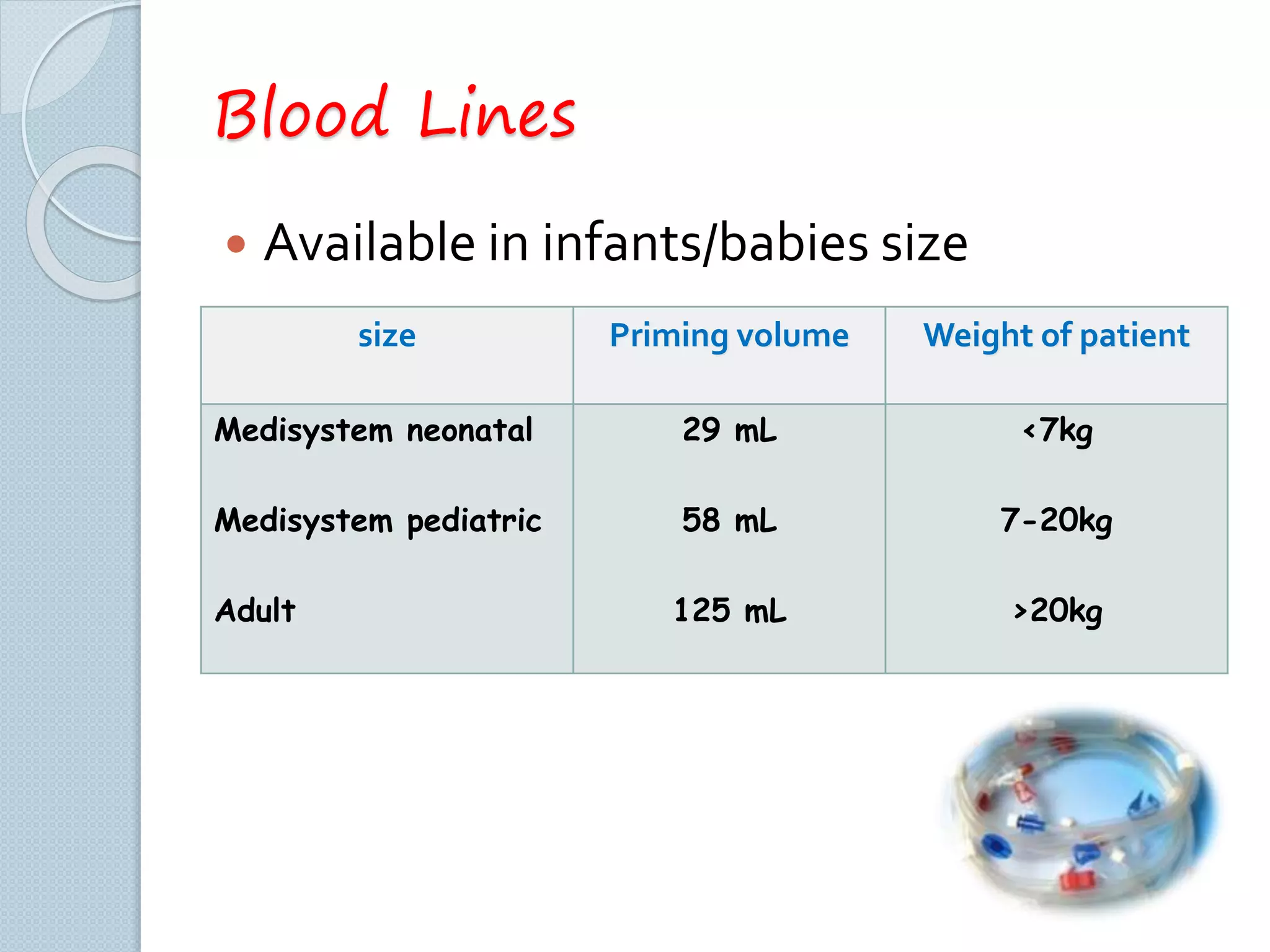 Blood Lines

• Available in infants/babies size

| size | Priming volume | Weight of patient |
|---|---|---|
| Medisystem neonatal | 29 mL | <7kg |
| Medisystem pediatric | 58 mL | 7-20kg |
| Adult | 125 mL | >20kg |